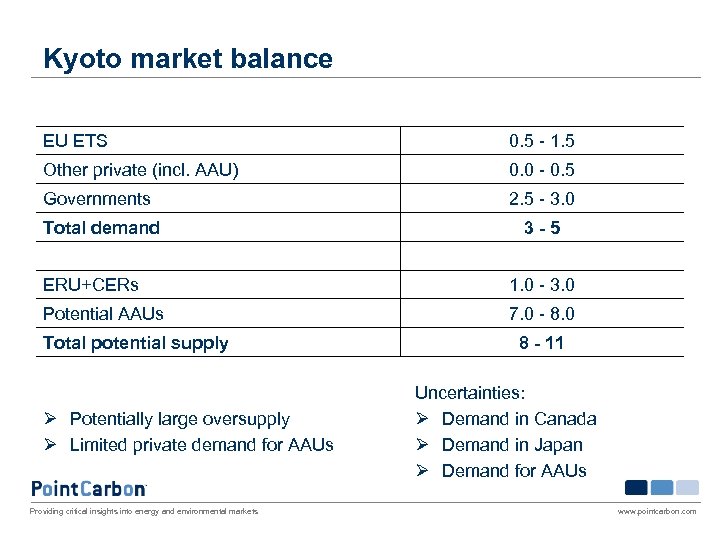 Kyoto market balance

| EU ETS | 0.5 - 1.5 |
|---|---|
| Other private (incl. AAU) | 0.0 - 0.5 |
| Governments | 2.5 - 3.0 |
| **Total demand** | **3 - 5** |
| | |
| ERU+CERs | 1.0 - 3.0 |
| Potential AAUs | 7.0 - 8.0 |
| **Total potential supply** | **8 - 11** |

➢ Potentially large oversupply
➢ Limited private demand for AAUs

Uncertainties:
➢ Demand in Canada
➢ Demand in Japan
➢ Demand for AAUs

PointCarbon

Providing critical insights into energy and environmental markets

www.pointcarbon.com